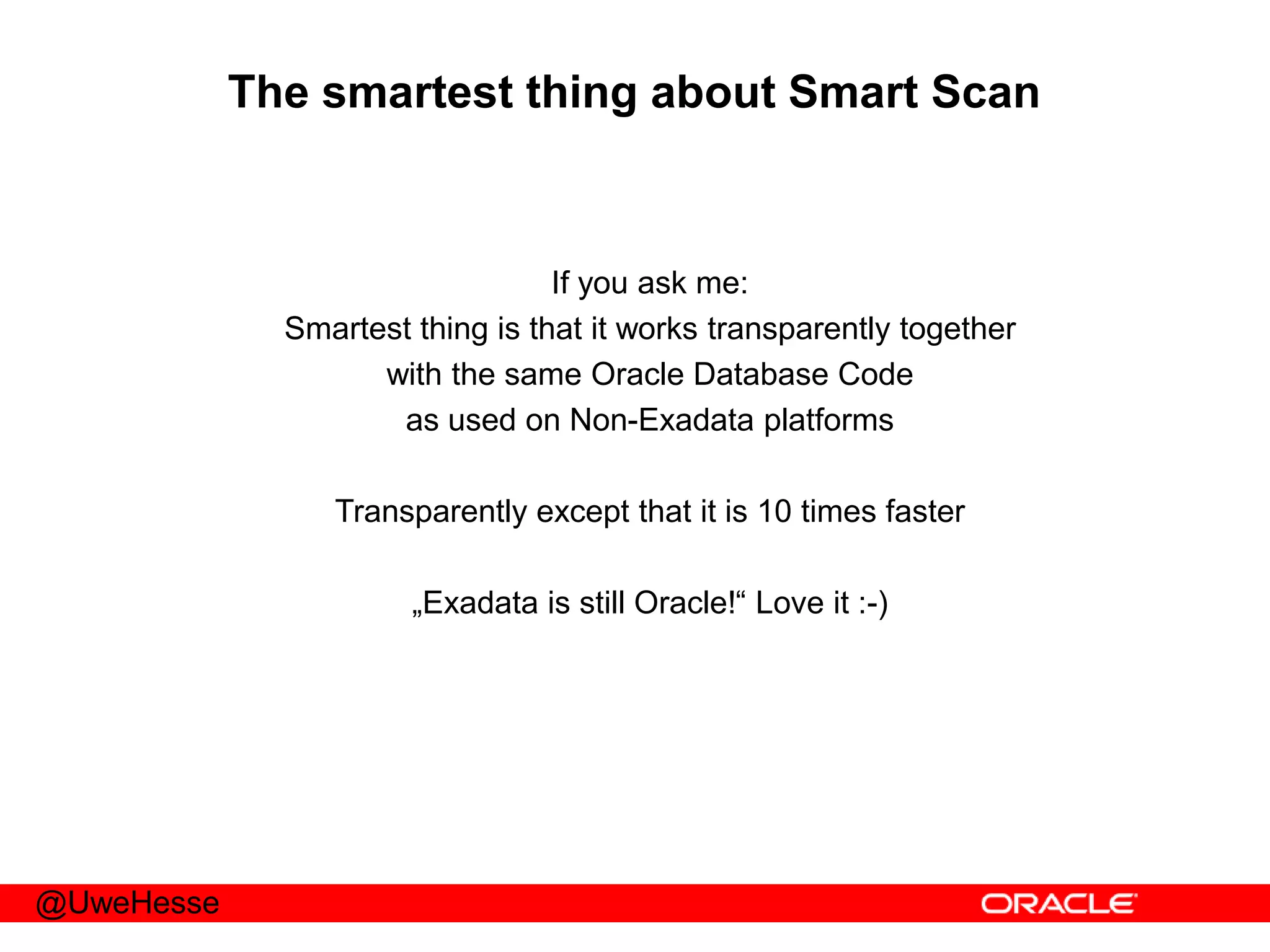 The smartest thing about Smart Scan

If you ask me:
Smartest thing is that it works transparently together with the same Oracle Database Code as used on Non-Exadata platforms

Transparently except that it is 10 times faster

„Exadata is still Oracle!“ Love it :-)

@UweHesse

ORACLE